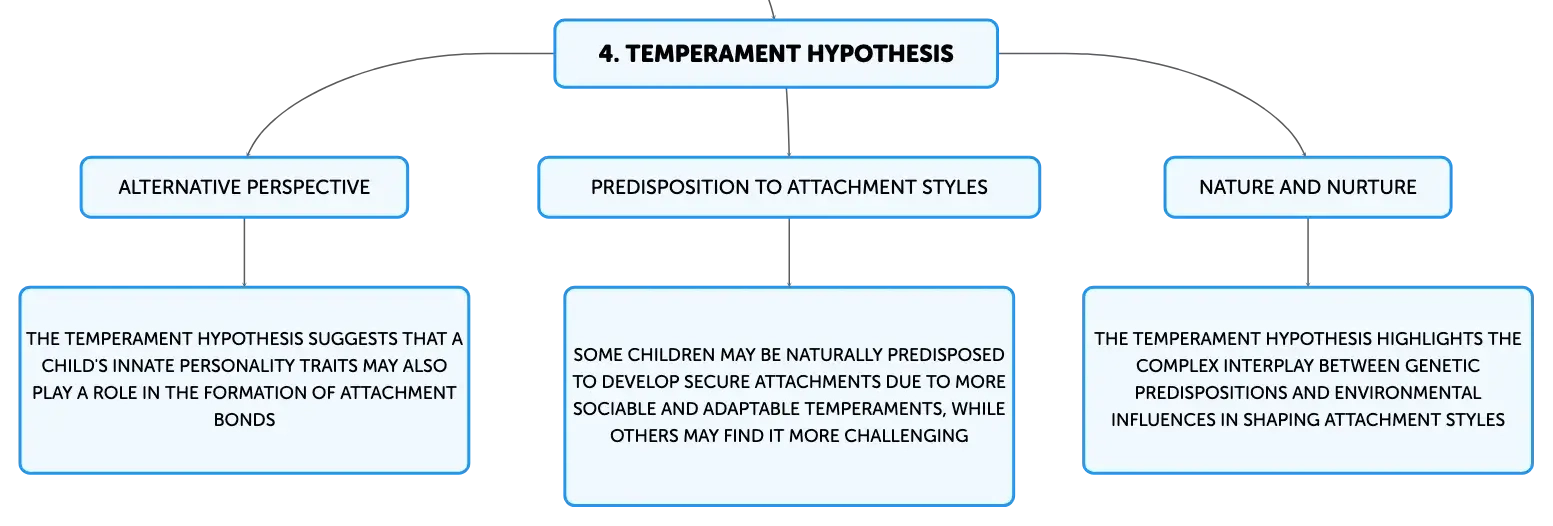 4. TEMPERAMENT HYPOTHESIS

ALTERNATIVE PERSPECTIVE

THE TEMPERAMENT HYPOTHESIS SUGGESTS THAT A CHILD'S INNATE PERSONALITY TRAITS MAY ALSO PLAY A ROLE IN THE FORMATION OF ATTACHMENT BONDS

PREDISPOSITION TO ATTACHMENT STYLES

SOME CHILDREN MAY BE NATURALLY PREDISPOSED TO DEVELOP SECURE ATTACHMENTS DUE TO MORE SOCIABLE AND ADAPTABLE TEMPERAMENTS, WHILE OTHERS MAY FIND IT MORE CHALLENGING

NATURE AND NURTURE

THE TEMPERAMENT HYPOTHESIS HIGHLIGHTS THE COMPLEX INTERPLAY BETWEEN GENETIC PREDISPOSITIONS AND ENVIRONMENTAL INFLUENCES IN SHAPING ATTACHMENT STYLES